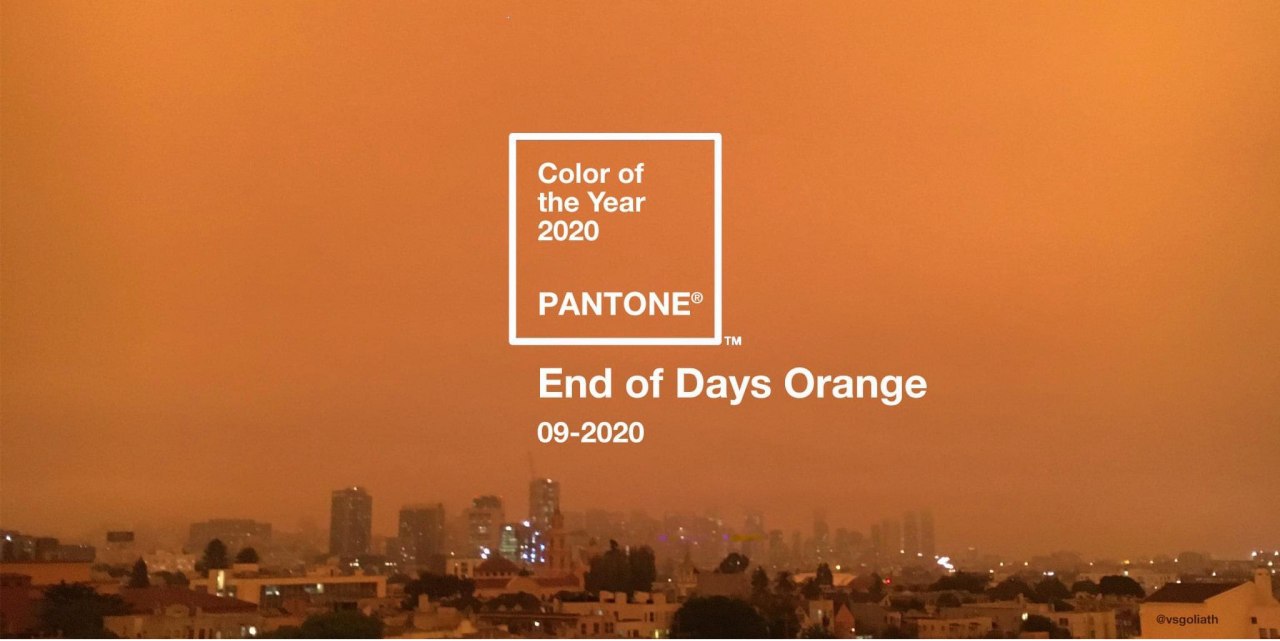 Color of the Year 2020

PANTONE®

™

End of Days Orange

09-2020

@vsgoliath